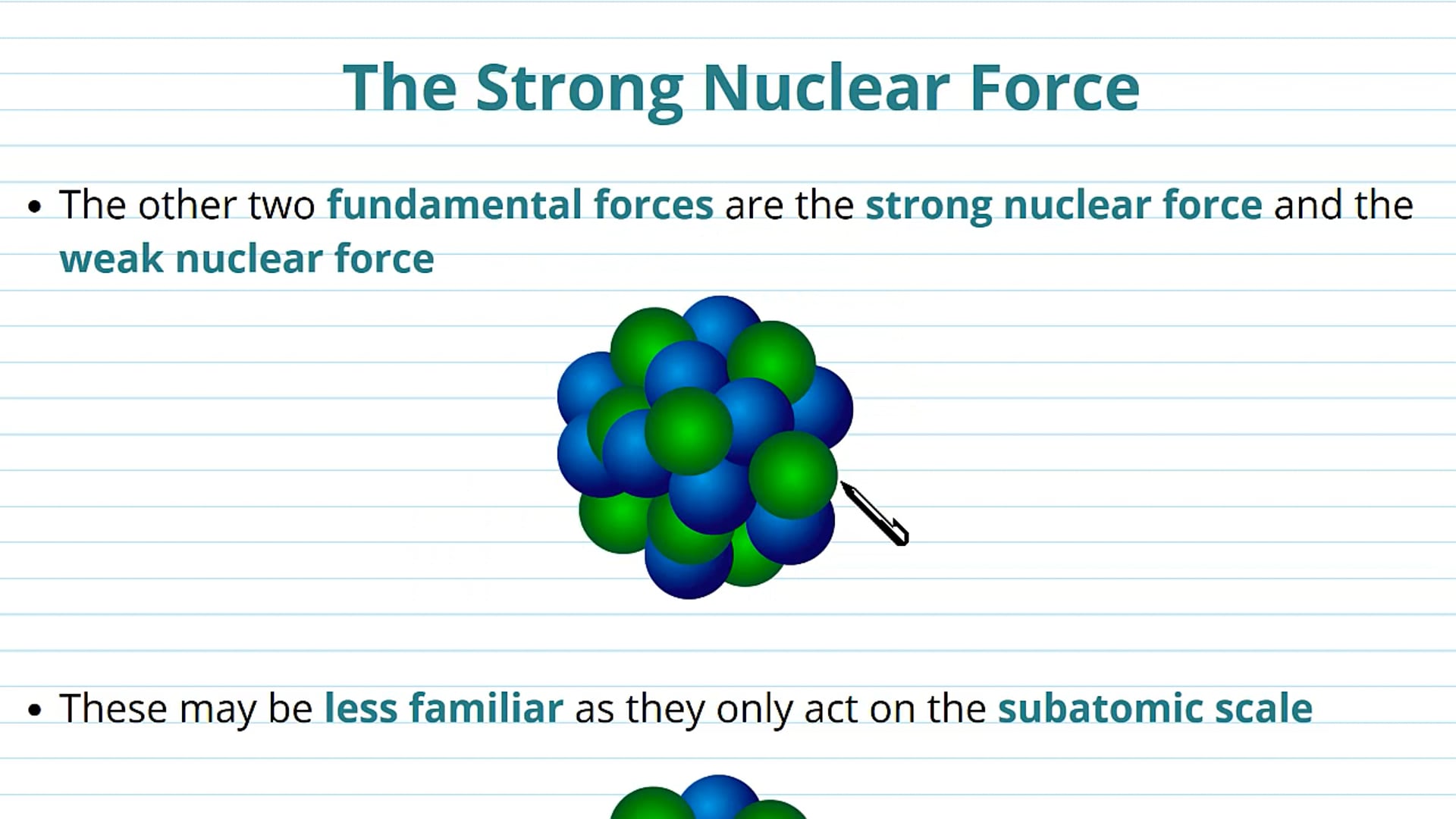 The Strong Nuclear Force

• The other two fundamental forces are the strong nuclear force and the weak nuclear force

• These may be less familiar as they only act on the subatomic scale